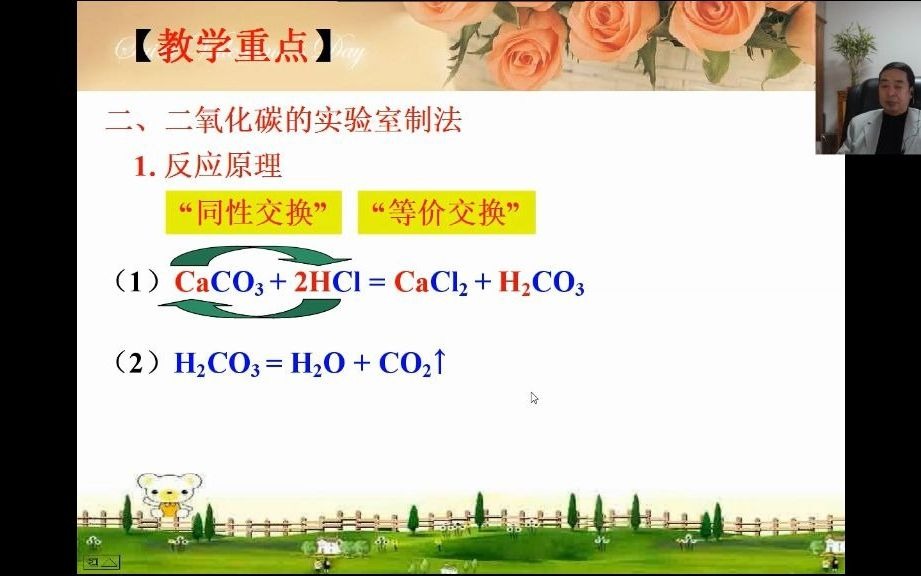 【教学重点】

二、二氧化碳的实验室制法

1. 反应原理

“同性交换” “等价交换”

（1）$CaCO_3 + 2HCl = CaCl_2 + H_2CO_3$

（2）$H_2CO_3 = H_2O + CO_2\uparrow$